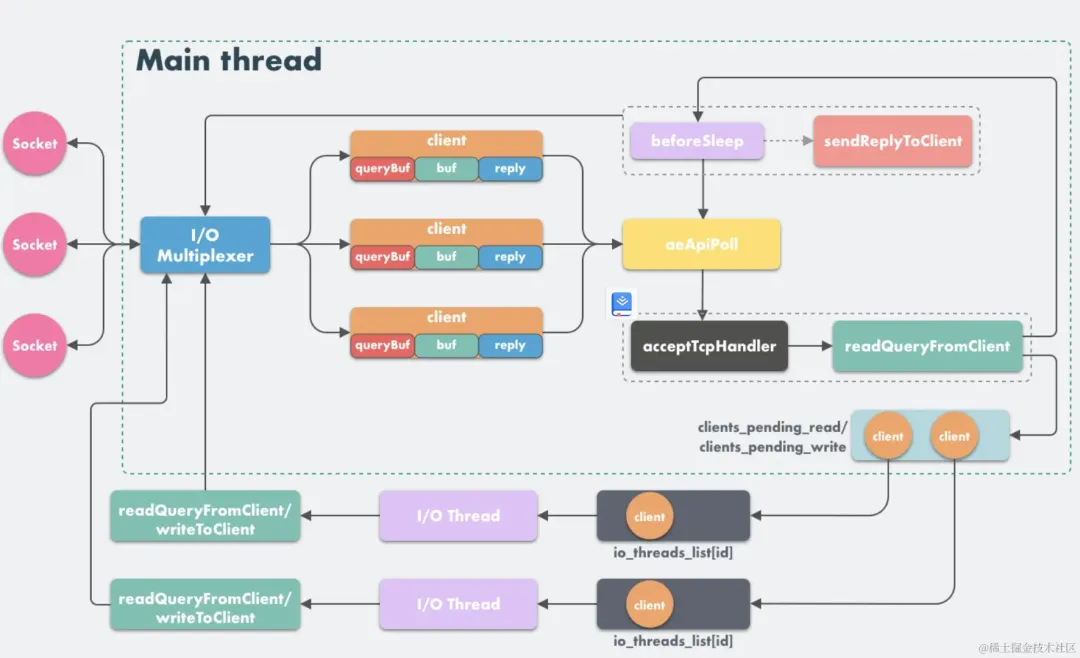 Main thread

Socket

Socket

Socket

I/O Multiplexer

client

queryBuf buf reply

client

queryBuf buf reply

client

queryBuf buf reply

beforeSleep

sendReplyToClient

aeApiPoll

acceptTcpHandler

readQueryFromClient

clients_pending_read/ clients_pending_write

client client

readQueryFromClient/ writeToClient

I/O Thread

client

io_threads_list[id]

readQueryFromClient/ writeToClient

I/O Thread

client

io_threads_list[id]

@稀土掘金技术社区